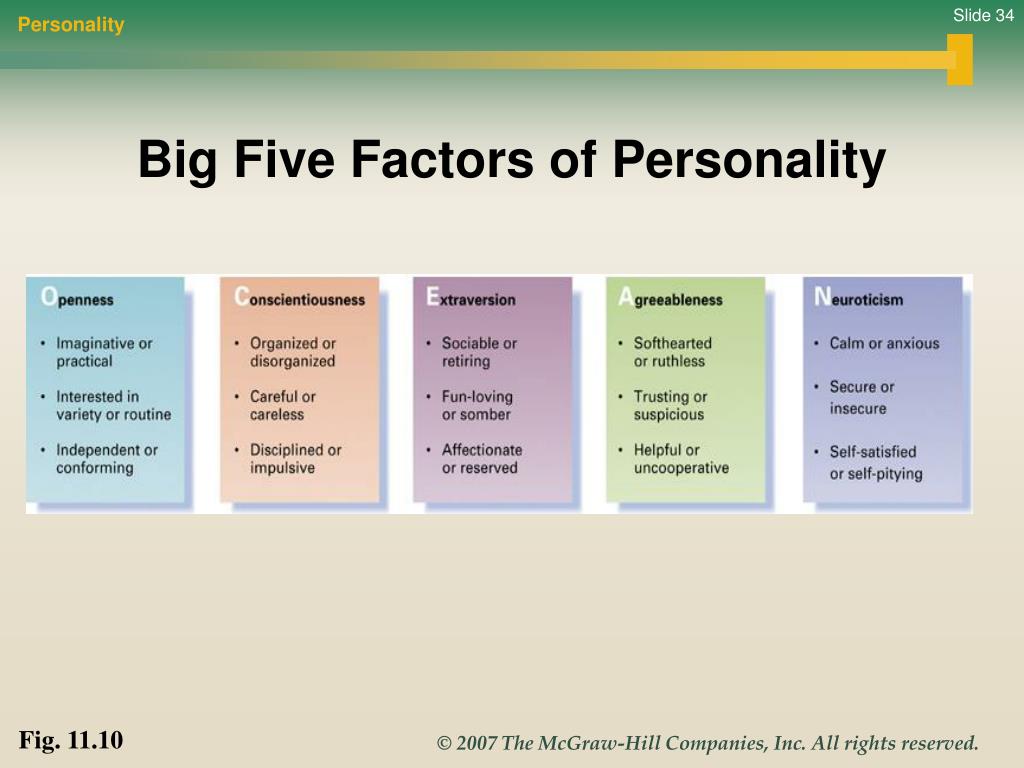 Personality

Slide 34

Big Five Factors of Personality

Openness
• Imaginative or practical
• Interested in variety or routine
• Independent or conforming

Conscientiousness
• Organized or disorganized
• Careful or careless
• Disciplined or impulsive

Extraversion
• Sociable or retiring
• Fun-loving or somber
• Affectionate or reserved

Agreeableness
• Softhearted or ruthless
• Trusting or suspicious
• Helpful or uncooperative

Neuroticism
• Calm or anxious
• Secure or insecure
• Self-satisfied or self-pitying

Fig. 11.10

© 2007 The McGraw-Hill Companies, Inc. All rights reserved.